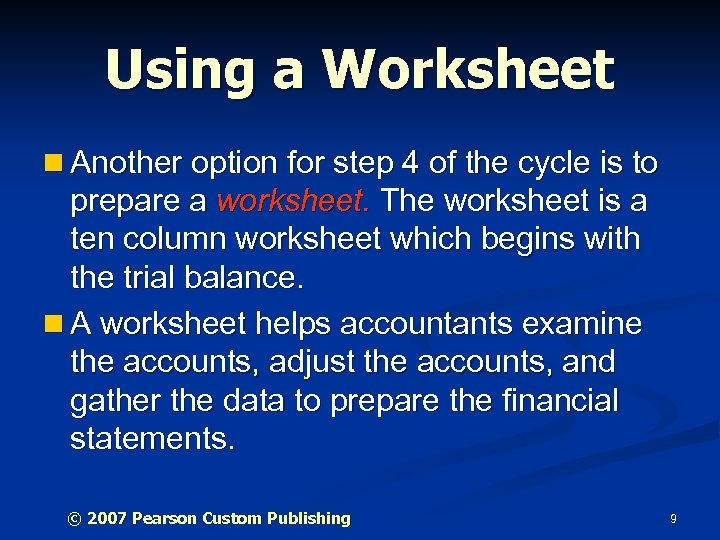 Using a Worksheet

Another option for step 4 of the cycle is to prepare a worksheet. The worksheet is a ten column worksheet which begins with the trial balance.

A worksheet helps accountants examine the accounts, adjust the accounts, and gather the data to prepare the financial statements.

© 2007 Pearson Custom Publishing

9